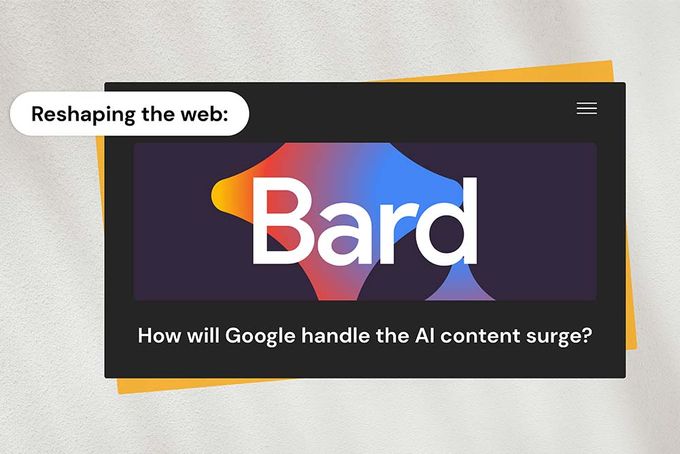 Reshaping the web:

Bard

How will Google handle the AI content surge?